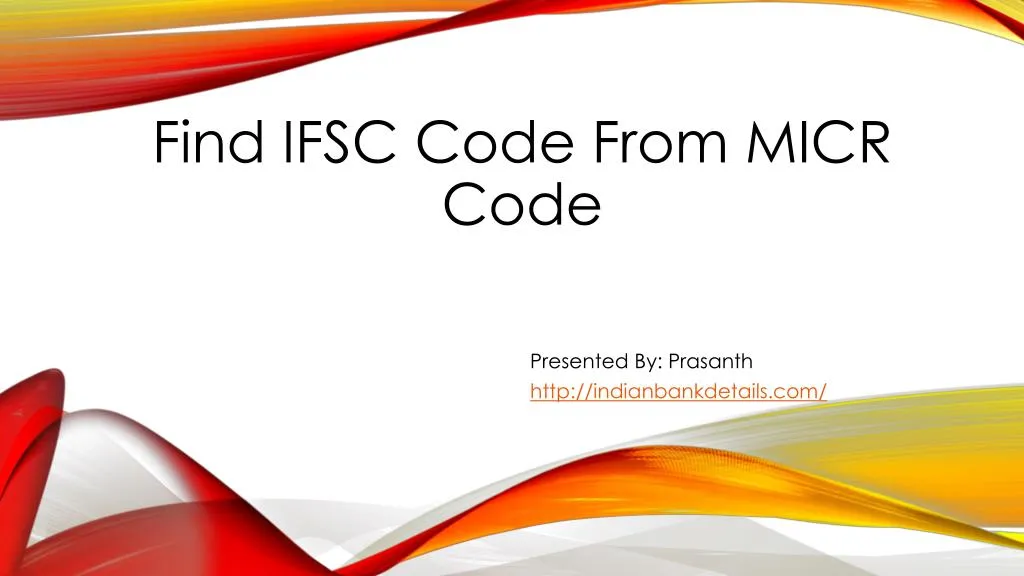 Find IFSC Code From MICR Code

Presented By: Prasanth
http://indianbankdetails.com/